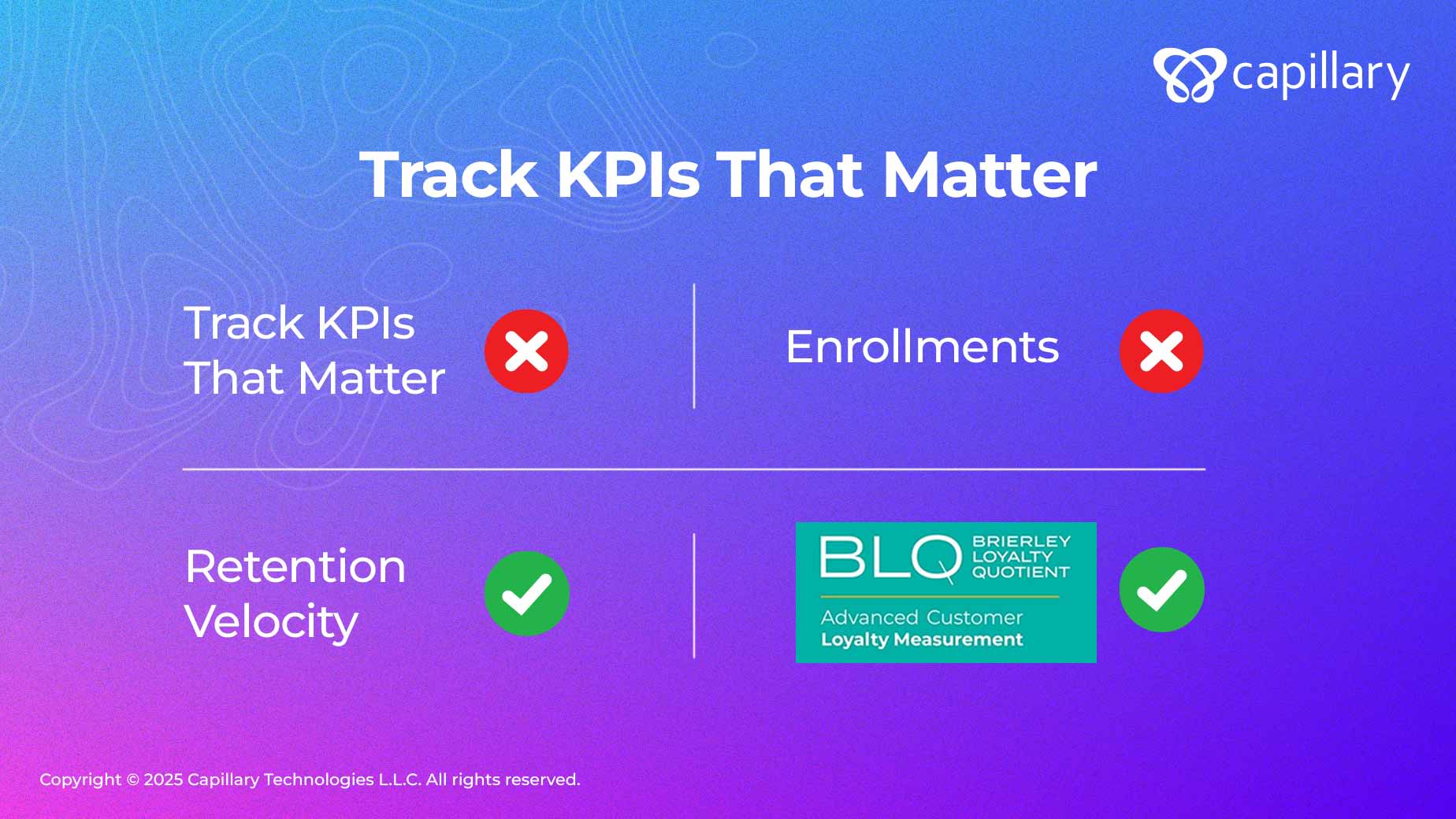 capillary

Track KPIs That Matter

Track KPIs That Matter

Enrollments

Retention Velocity

BLQ BRIERLEY LOYALTY QUOTIENT

Advanced Customer Loyalty Measurement

Copyright © 2025 Capillary Technologies L.L.C. All rights reserved.